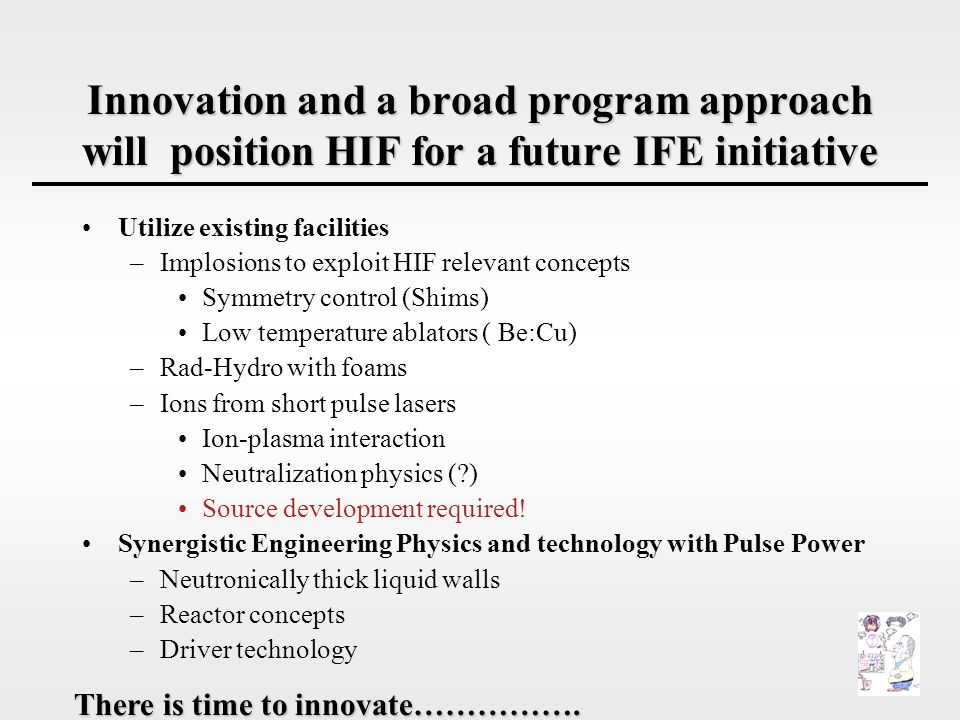 Innovation and a broad program approach will position HIF for a future IFE initiative

• Utilize existing facilities
– Implosions to exploit HIF relevant concepts
• Symmetry control (Shims)
• Low temperature ablators ( Be:Cu)
– Rad-Hydro with foams
– Ions from short pulse lasers
• Ion-plasma interaction
• Neutralization physics (?)
• Source development required!
• Synergistic Engineering Physics and technology with Pulse Power
– Neutronically thick liquid walls
– Reactor concepts
– Driver technology

There is time to innovate…………….